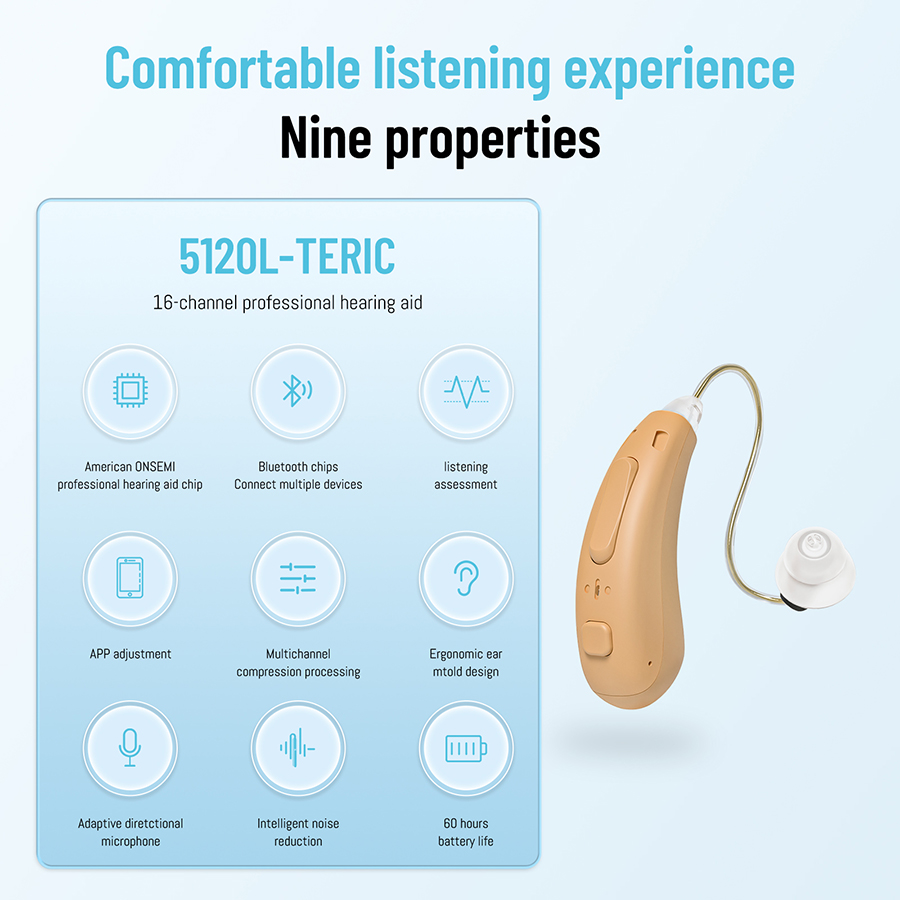 Comfortable listening experience

Nine properties

5120L-TERIC

16-channel professional hearing aid

American ONSEMI professional hearing aid chip

Bluetooth chips Connect multiple devices

listening assessment

APP adjustment

Multichannel compression processing

Ergonomic ear mtold design

Adaptive diretctional microphone

Intelligent noise reduction

60 hours battery life